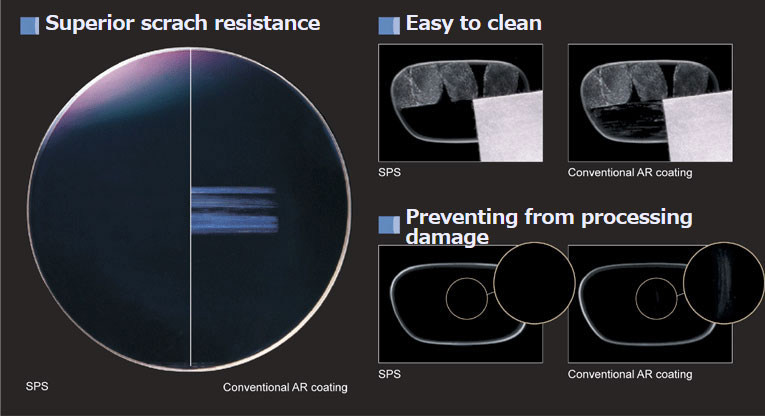 Superior scrach resistance

SPS

Conventional AR coating

Easy to clean

SPS

Conventional AR coating

Preventing from processing damage

SPS

Conventional AR coating